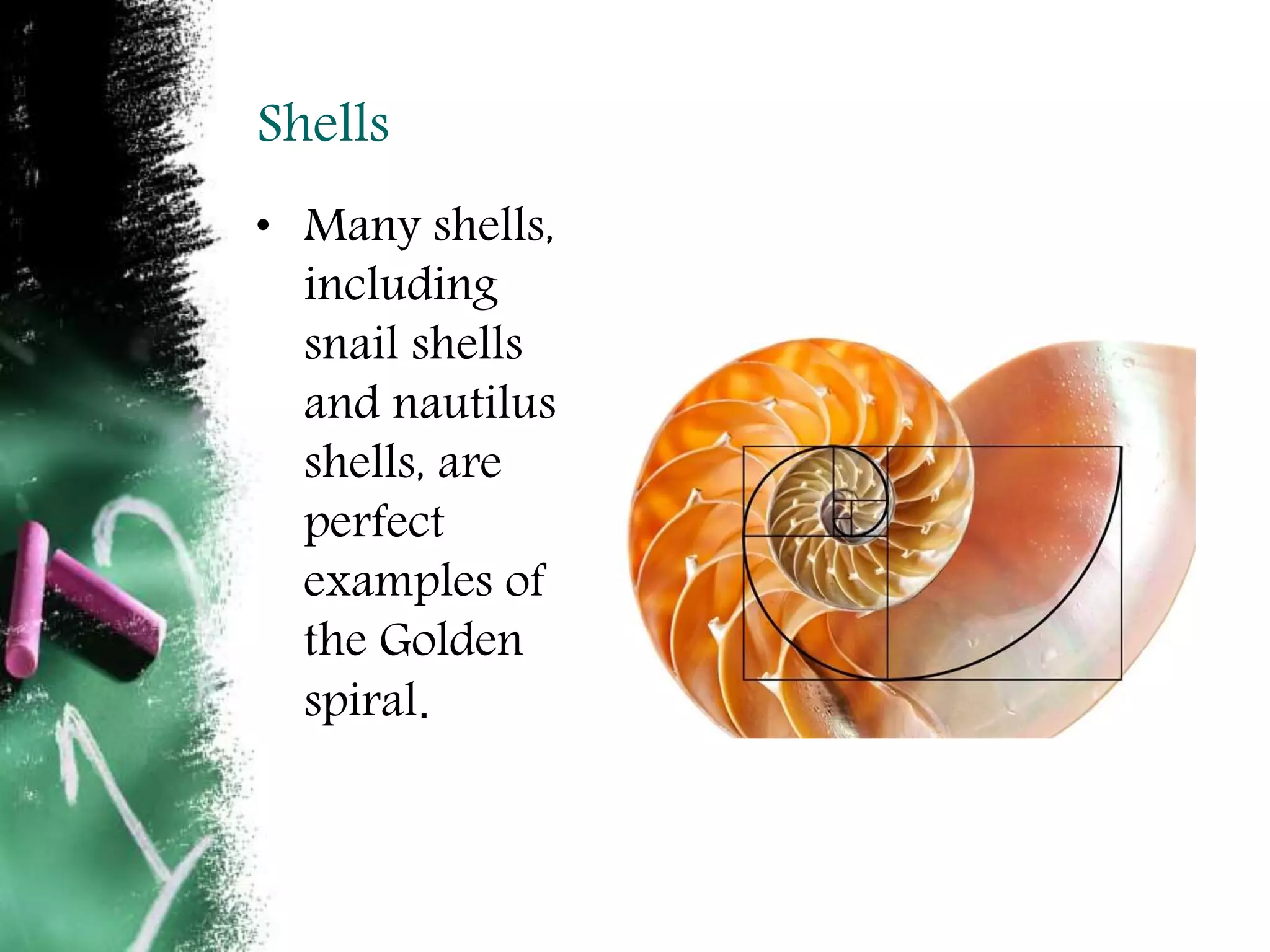 Shells

• Many shells, including snail shells and nautilus shells, are perfect examples of the Golden spiral.